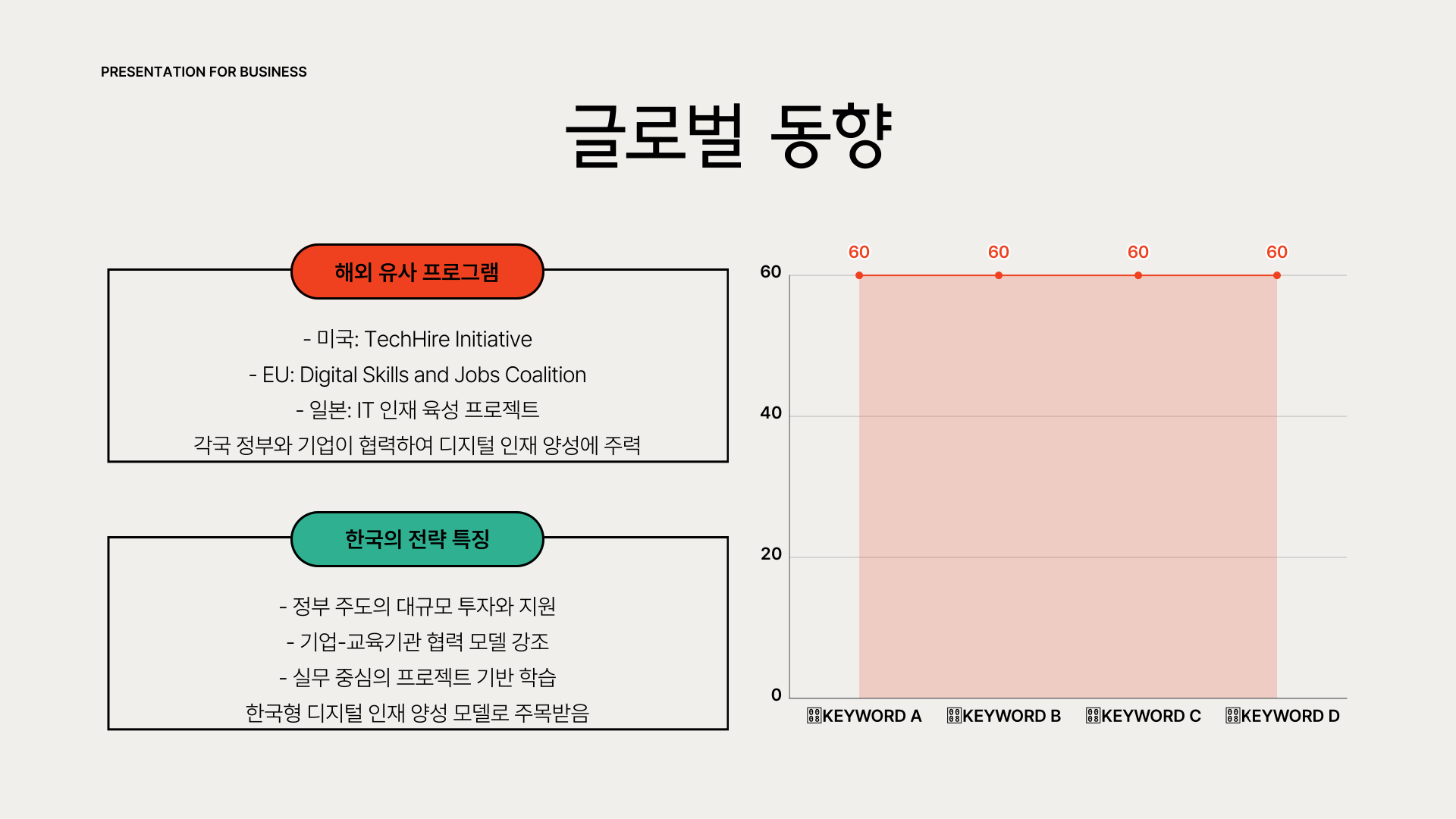 PRESENTATION FOR BUSINESS

글로벌 동향

해외 유사 프로그램

- 미국: TechHire Initiative
- EU: Digital Skills and Jobs Coalition
- 일본: IT 인재 육성 프로젝트
각국 정부와 기업이 협력하여 디지털 인재 양성에 주력

한국의 전략 특징

- 정부 주도의 대규모 투자와 지원
- 기업-교육기관 협력 모델 강조
- 실무 중심의 프로젝트 기반 학습
한국형 디지털 인재 양성 모델로 주목받음

60 60 60 60

60
40
20
0

KEYWORD A KEYWORD B KEYWORD C KEYWORD D